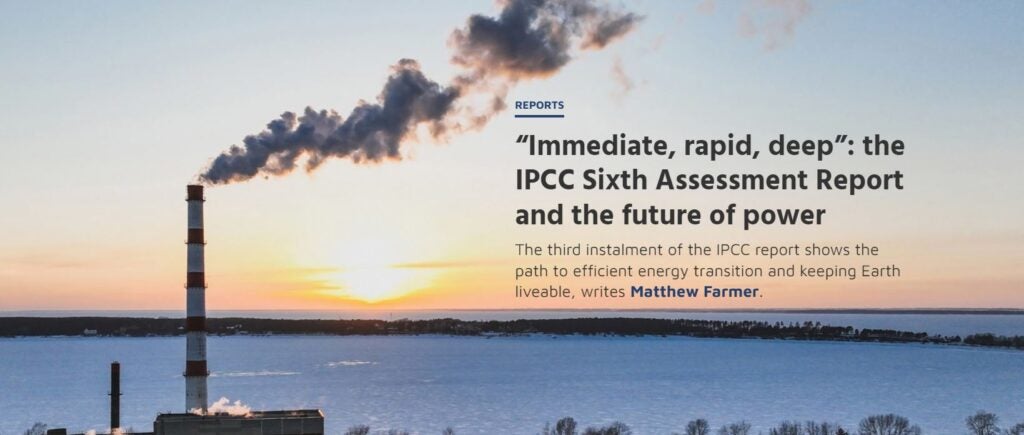 REPORTS

“Immediate, rapid, deep”: the IPCC Sixth Assessment Report and the future of power

The third instalment of the IPCC report shows the path to efficient energy transition and keeping Earth liveable, writes Matthew Farmer.